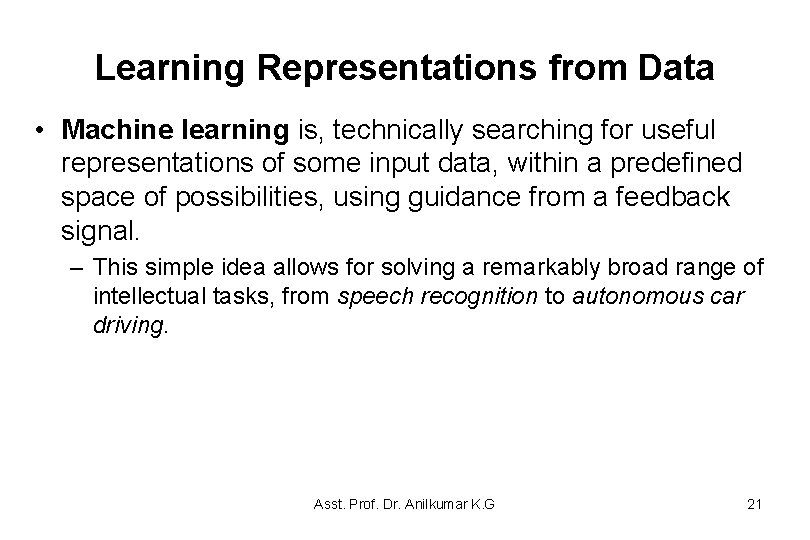 Learning Representations from Data

• Machine learning is, technically searching for useful representations of some input data, within a predefined space of possibilities, using guidance from a feedback signal.

– This simple idea allows for solving a remarkably broad range of intellectual tasks, from speech recognition to autonomous car driving.

Asst. Prof. Dr. Anilkumar K.G

21